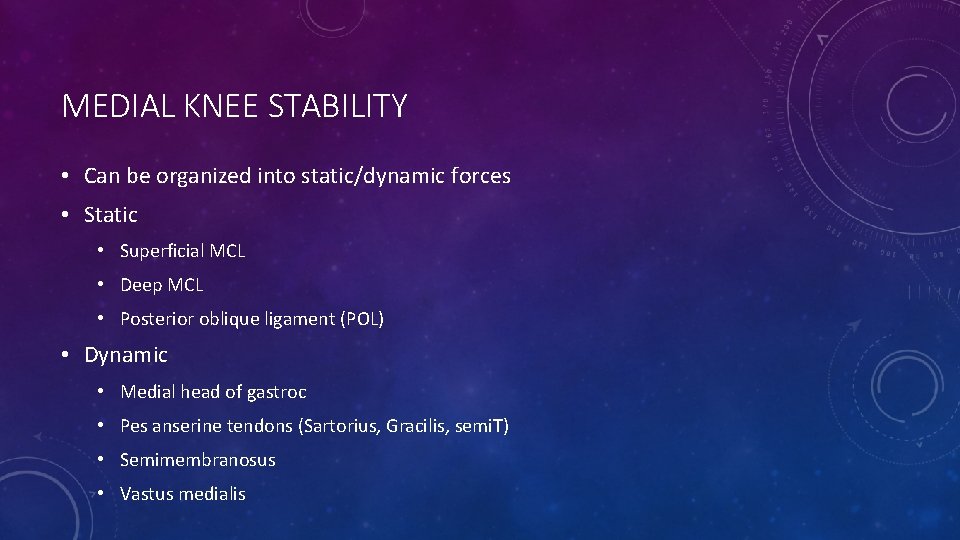 MEDIAL KNEE STABILITY

• Can be organized into static/dynamic forces
• Static
  • Superficial MCL
  • Deep MCL
  • Posterior oblique ligament (POL)
• Dynamic
  • Medial head of gastroc
  • Pes anserine tendons (Sartorius, Gracilis, semiT)
  • Semimembranosus
  • Vastus medialis